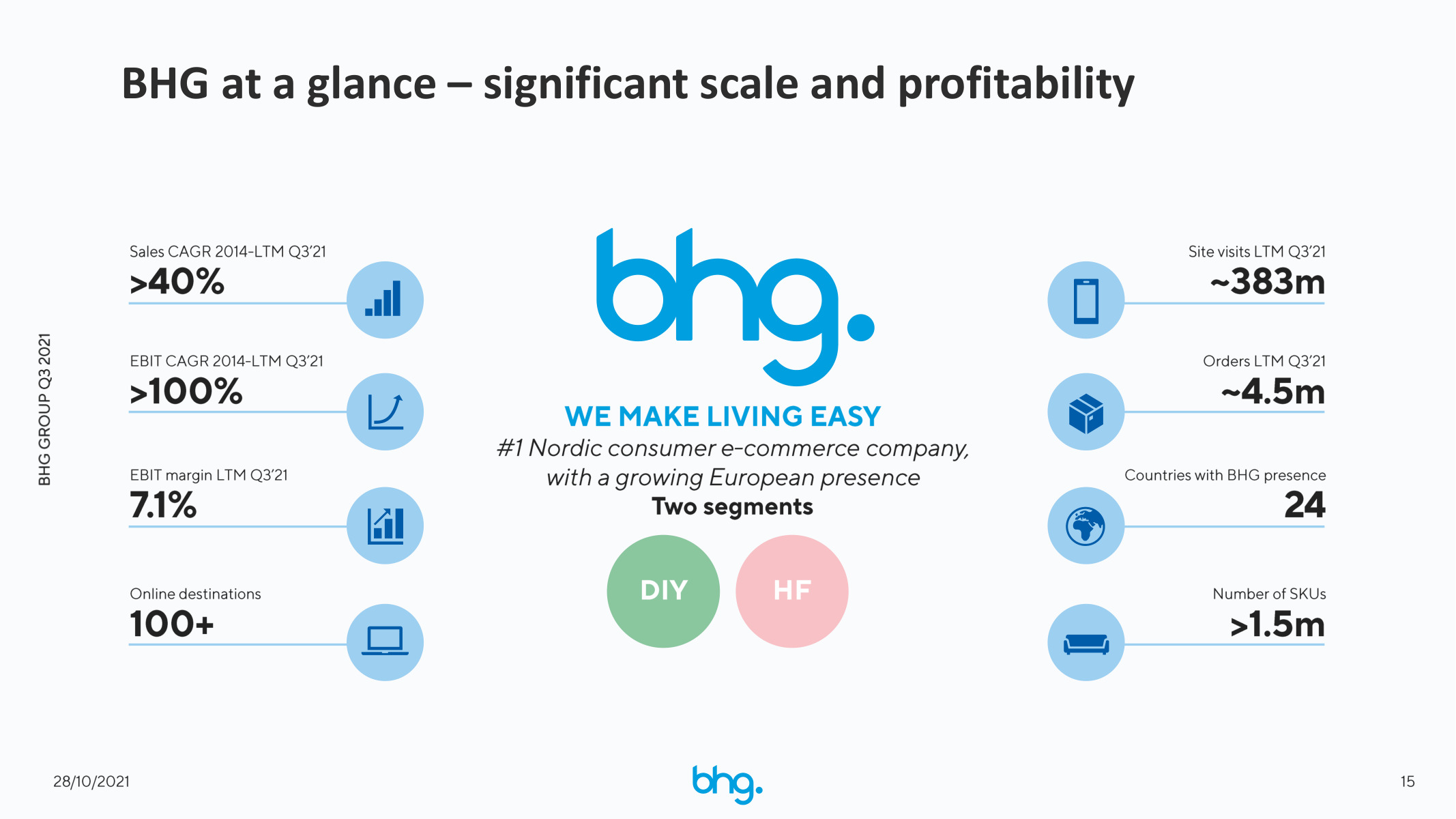 BHG at a glance – significant scale and profitability

BHG GROUP Q3 2021

Sales CAGR 2014-LTM Q3'21
>40%

EBIT CAGR 2014-LTM Q3'21
>100%

EBIT margin LTM Q3'21
7.1%

Online destinations
100+

bhg.

WE MAKE LIVING EASY

#1 Nordic consumer e-commerce company, with a growing European presence

Two segments

DIY

HF

Site visits LTM Q3'21
~383m

Orders LTM Q3'21
~4.5m

Countries with BHG presence
24

Number of SKUs
>1.5m

28/10/2021

bhg.

15